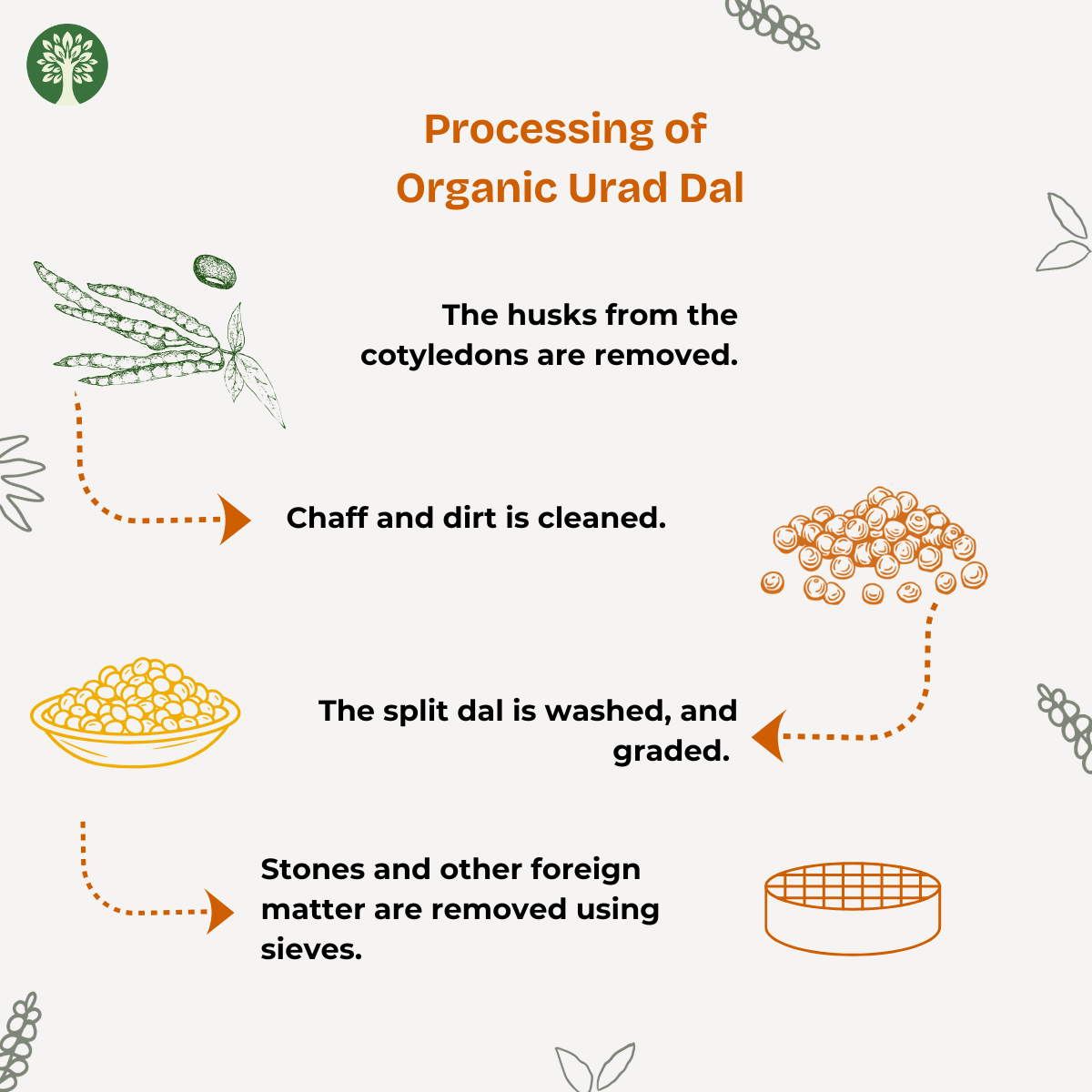 Processing of Organic Urad Dal

The husks from the cotyledons are removed.

Chaff and dirt is cleaned.

The split dal is washed, and graded.

Stones and other foreign matter are removed using sieves.